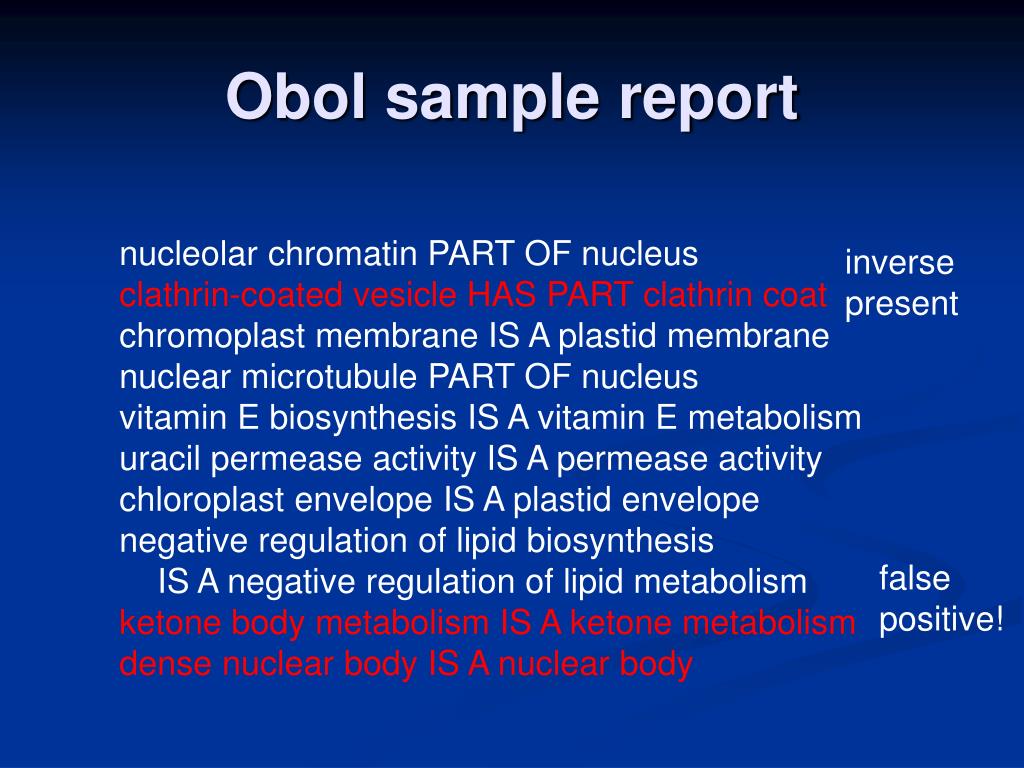 Obol sample report

nucleolar chromatin PART OF nucleus
clathrin-coated vesicle HAS PART clathrin coat
chromoplast membrane IS A plastid membrane
nuclear microtubule PART OF nucleus
vitamin E biosynthesis IS A vitamin E metabolism
uracil permease activity IS A permease activity
chloroplast envelope IS A plastid envelope
negative regulation of lipid biosynthesis
IS A negative regulation of lipid metabolism
ketone body metabolism IS A ketone metabolism
dense nuclear body IS A nuclear body

inverse present

false positive!